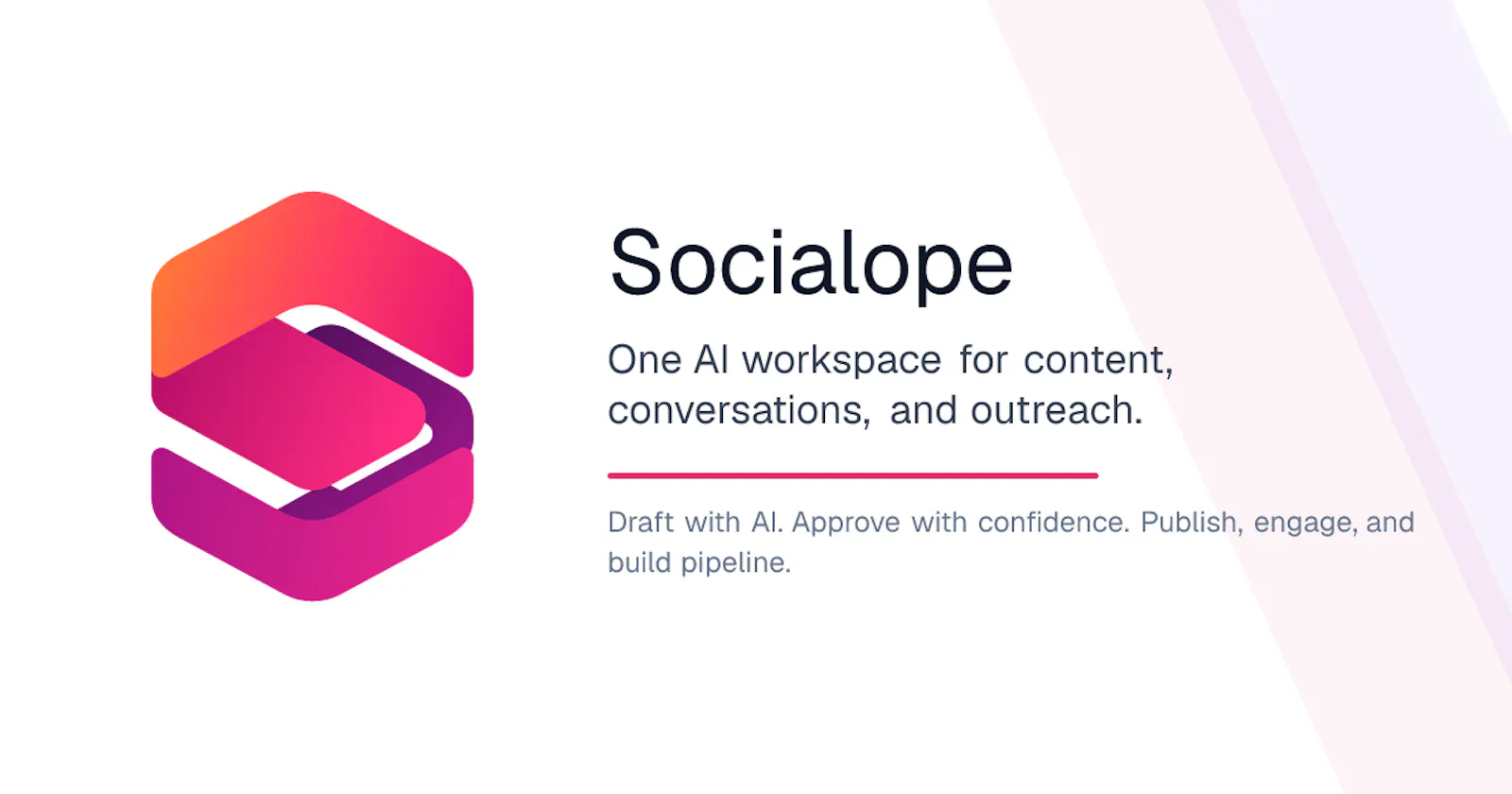 Socialope

One AI workspace for content, conversations, and outreach.

Draft with AI. Approve with confidence. Publish, engage, and build pipeline.